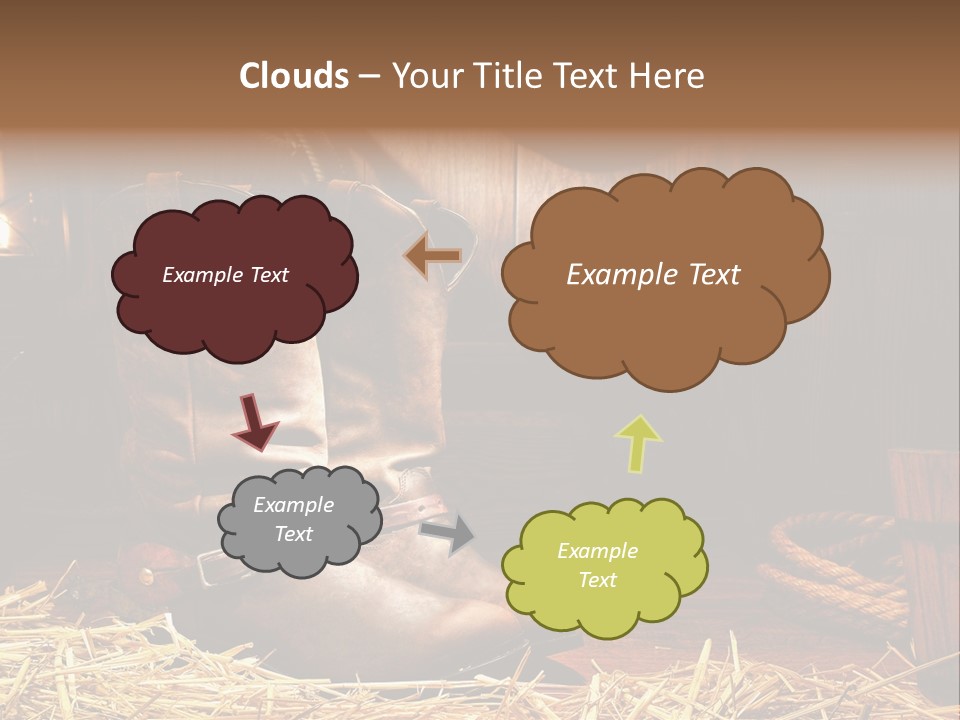 Clouds – Your Title Text Here

Example Text

Example Text

Example Text

Example Text